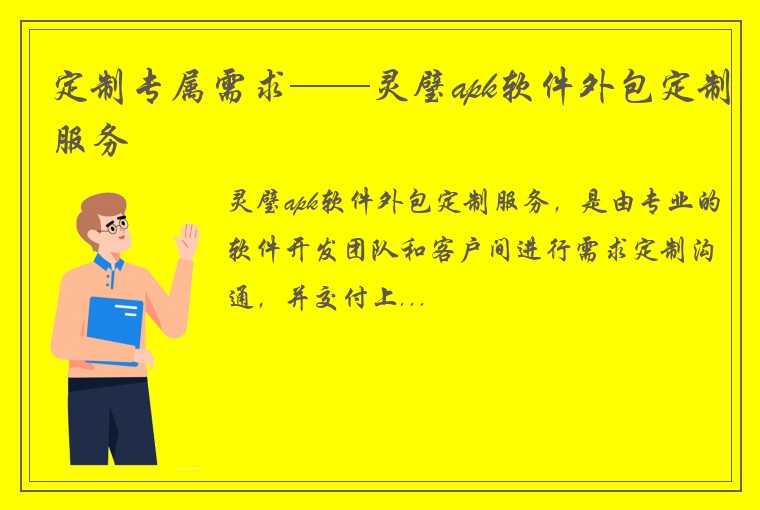 定制专属需求——灵璧apk软件外包定制服务

灵璧apk软件外包定制服务，是由专业的软件开发团队和客户间进行需求定制沟通，并交付上...